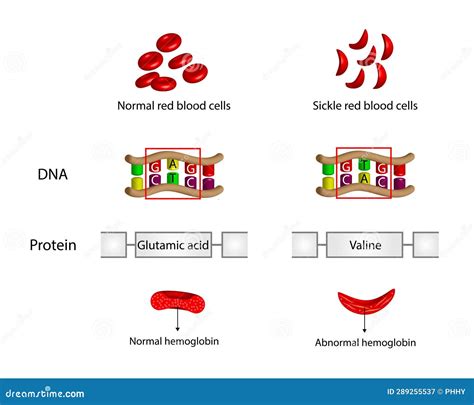 Normal red blood cells

Sickle red blood cells

DNA

G A G
C T C

G T G
C A C

Protein

Glutamic acid

Valine

Normal hemoglobin

Abnormal hemoglobin

dreamstime.com

ID 289255537 © PHHY